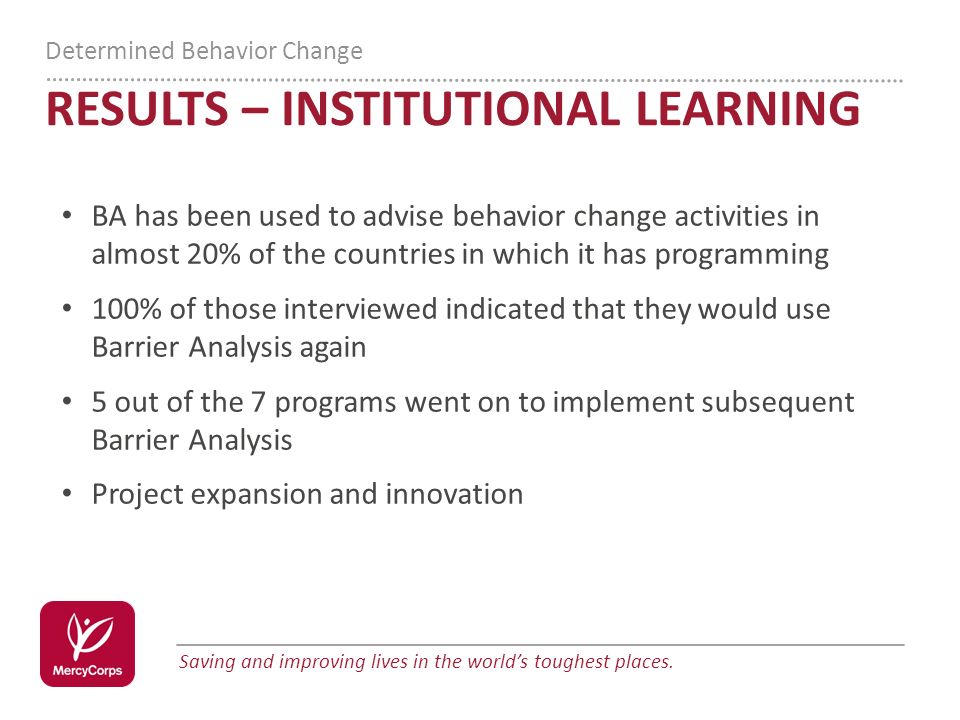 Determined Behavior Change

RESULTS – INSTITUTIONAL LEARNING

• BA has been used to advise behavior change activities in almost 20% of the countries in which it has programming
• 100% of those interviewed indicated that they would use Barrier Analysis again
• 5 out of the 7 programs went on to implement subsequent Barrier Analysis
• Project expansion and innovation

MercyCorps

Saving and improving lives in the world's toughest places.